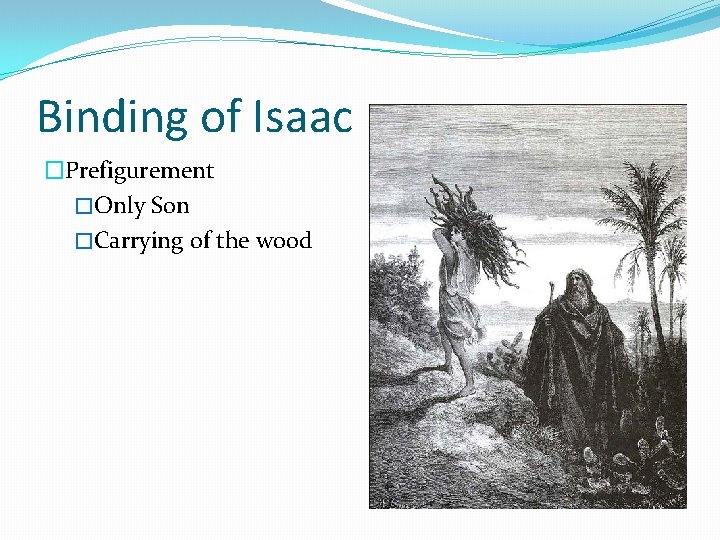 Binding of Isaac

□Prefigurement

□Only Son

□Carrying of the wood